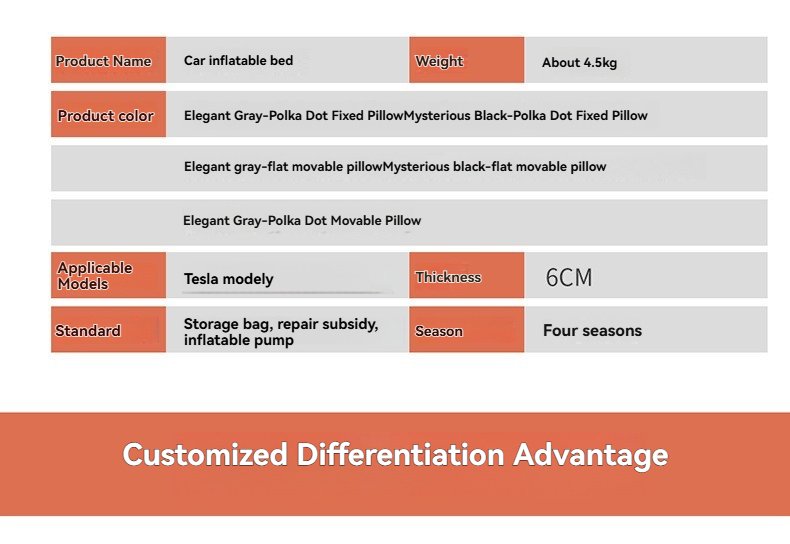 | Product Name | Car inflatable bed | Weight | About 4.5kg |
|---|---|---|---|
| Product color | Elegant Gray-Polka Dot Fixed PillowMysterious Black-Polka Dot Fixed Pillow | | |
| | Elegant gray-flat movable pillowMysterious black-flat movable pillow | | |
| | Elegant Gray-Polka Dot Movable Pillow | | |
| Applicable Models | Tesla modely | Thickness | 6CM |
| Standard | Storage bag, repair subsidy, inflatable pump | Season | Four seasons |

Customized Differentiation Advantage